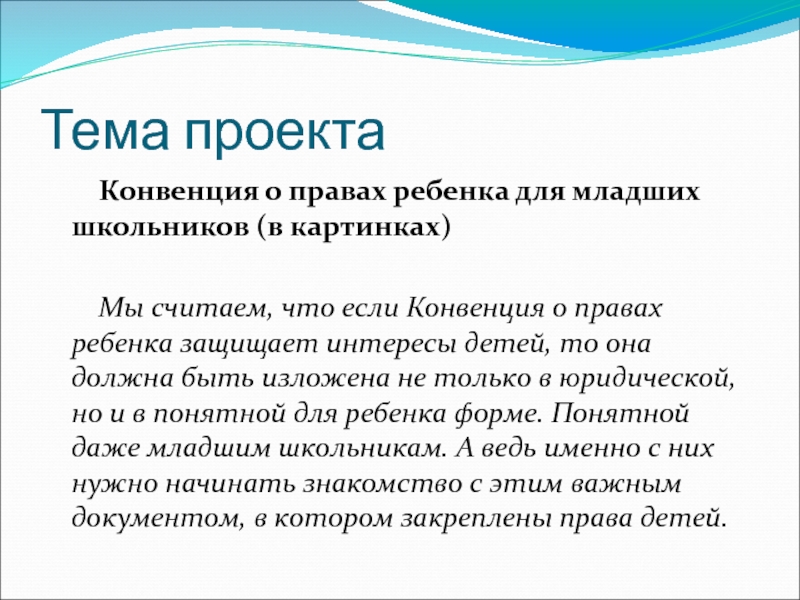 Тема проекта

Конвенция о правах ребенка для младших школьников (в картинках)

Мы считаем, что если Конвенция о правах ребенка защищает интересы детей, то она должна быть изложена не только в юридической, но и в понятной для ребенка форме. Понятной даже младшим школьникам. А ведь именно с них нужно начинать знакомство с этим важным документом, в котором закреплены права детей.